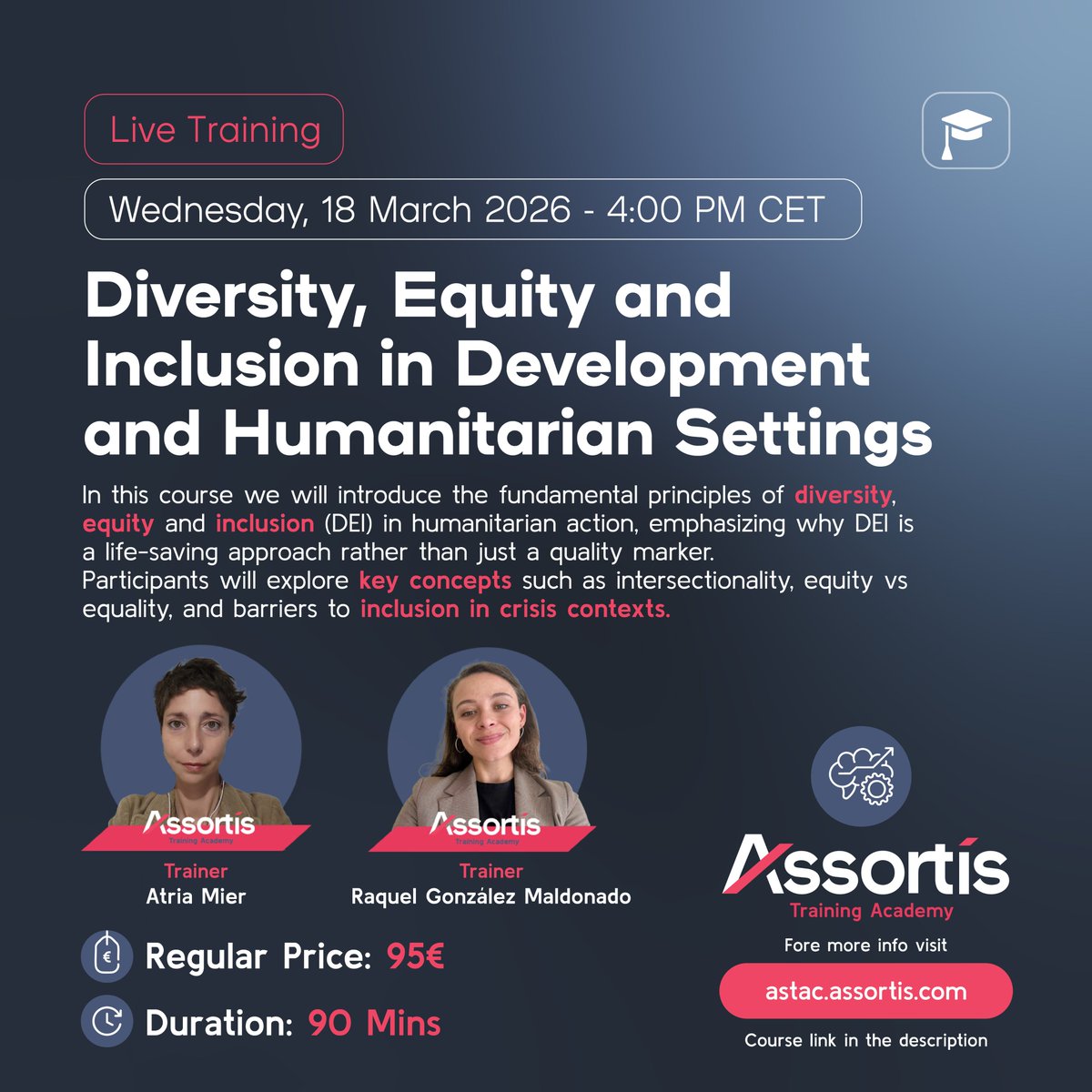 Live Training

Wednesday, 18 March 2026 - 4:00 PM CET

Diversity, Equity and Inclusion in Development and Humanitarian Settings

In this course we will introduce the fundamental principles of diversity, equity and inclusion (DEI) in humanitarian action, emphasizing why DEI is a life-saving approach rather than just a quality marker.
Participants will explore key concepts such as intersectionality, equity vs equality, and barriers to inclusion in crisis contexts.

Assortis
Training Academy

Trainer
Atria Mier

Assortis
Training Academy

Trainer
Raquel González Maldonado

Regular Price: 95€

Duration: 90 Mins

Assortis
Training Academy

Fore more info visit

astac.assortis.com

Course link in the description